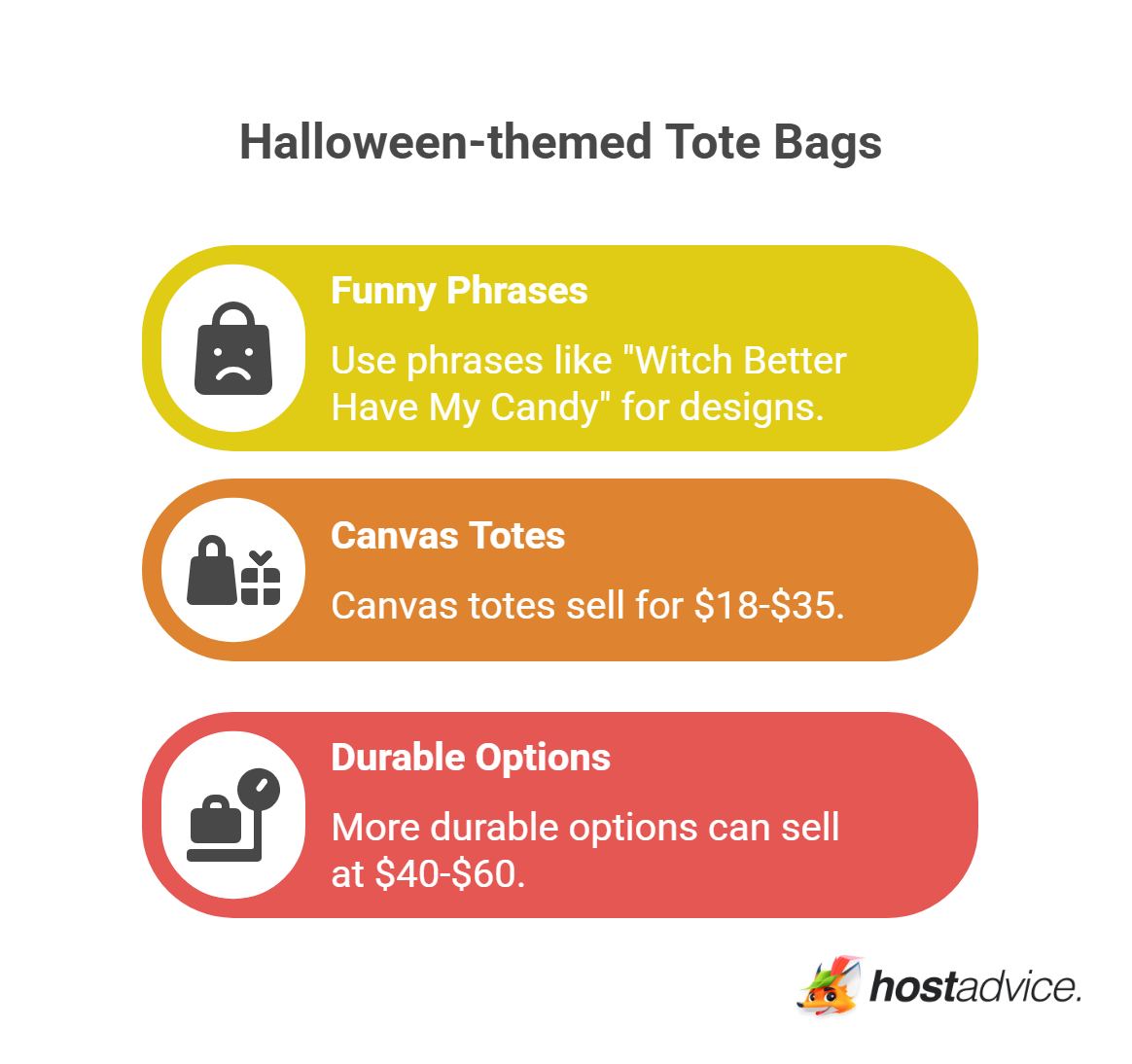 Halloween-themed Tote Bags

Funny Phrases

Use phrases like "Witch Better Have My Candy" for designs.

Canvas Totes

Canvas totes sell for \$18-\$35.

Durable Options

More durable options can sell at \$40-\$60.

hostadvice.